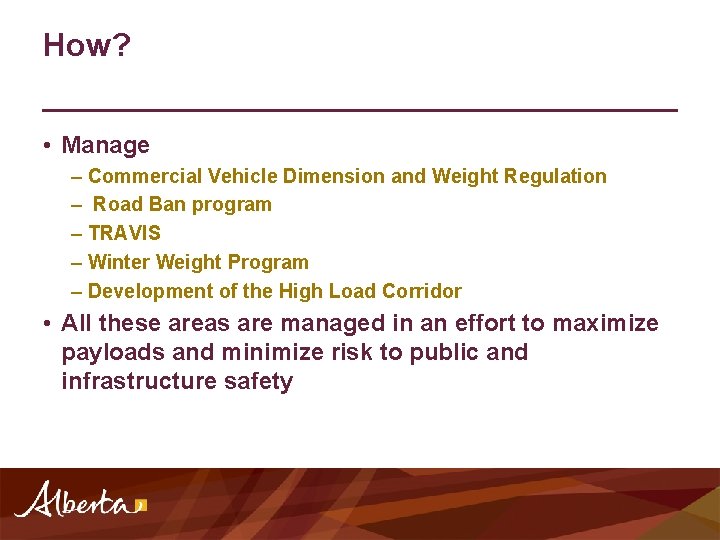 How?

• Manage
– Commercial Vehicle Dimension and Weight Regulation
– Road Ban program
– TRAVIS
– Winter Weight Program
– Development of the High Load Corridor

• All these areas are managed in an effort to maximize payloads and minimize risk to public and infrastructure safety

Alberta